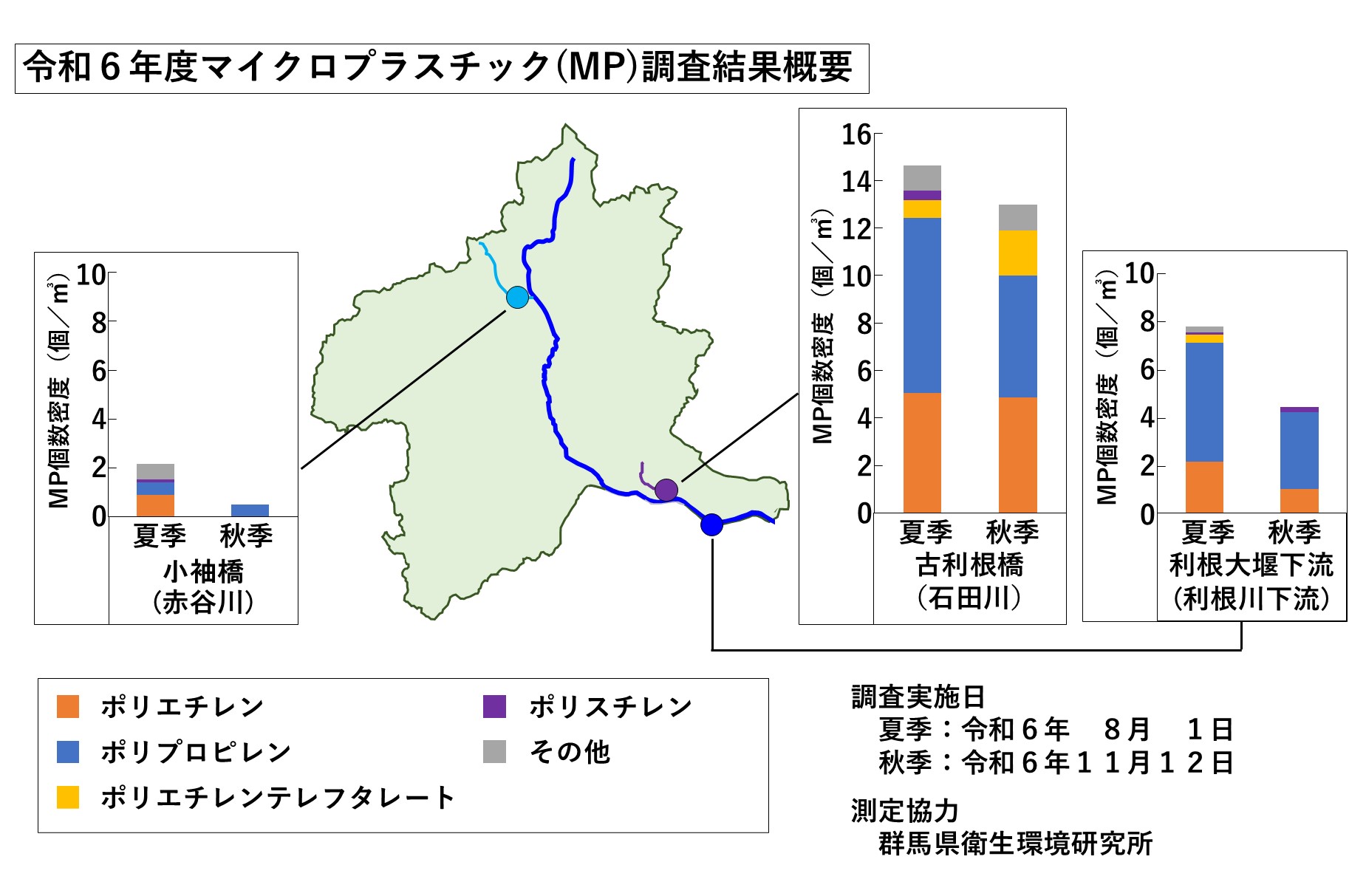 令和６年度マイクロプラスチック(MP)調査結果概要

MP個数密度（個／㎥）
10
8
6
4
2
0
夏季 秋季
小袖橋
(赤谷川)

MP個数密度（個／㎥）
16
14
12
10
8
6
4
2
0
夏季 秋季
古利根橋
(石田川)

MP個数密度（個／㎥）
10
8
6
4
2
0
夏季 秋季
利根大堰下流
(利根川下流)

ポリエチレン
ポリプロピレン
ポリエチレンテレフタレート
ポリスチレン
その他

調査実施日
夏季：令和６年　８月　１日
秋季：令和６年１１月１２日

測定協力
群馬県衛生環境研究所